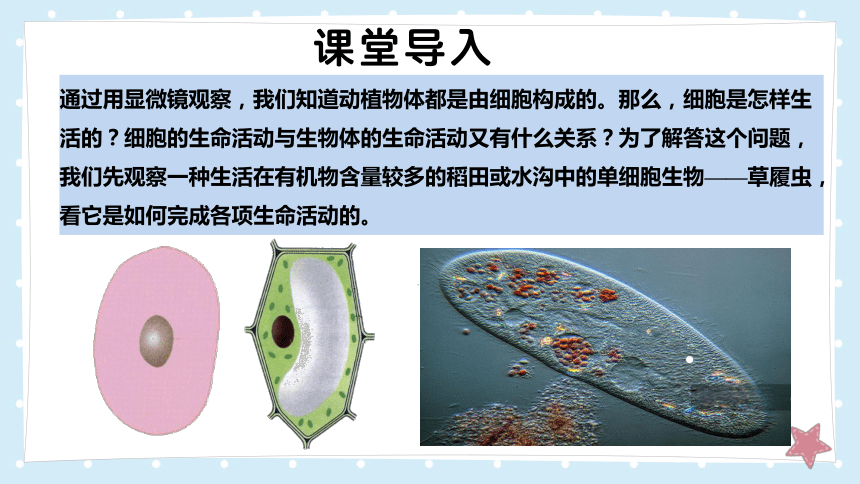 课堂导入

通过用显微镜观察，我们知道动植物体都是由细胞构成的。那么，细胞是怎样生活的？细胞的生命活动与生物体的生命活动又有什么关系？为了解答这个问题，我们先观察一种生活在有机物含量较多的稻田或水沟中的单细胞生物——草履虫，看它是如何完成各项生命活动的。